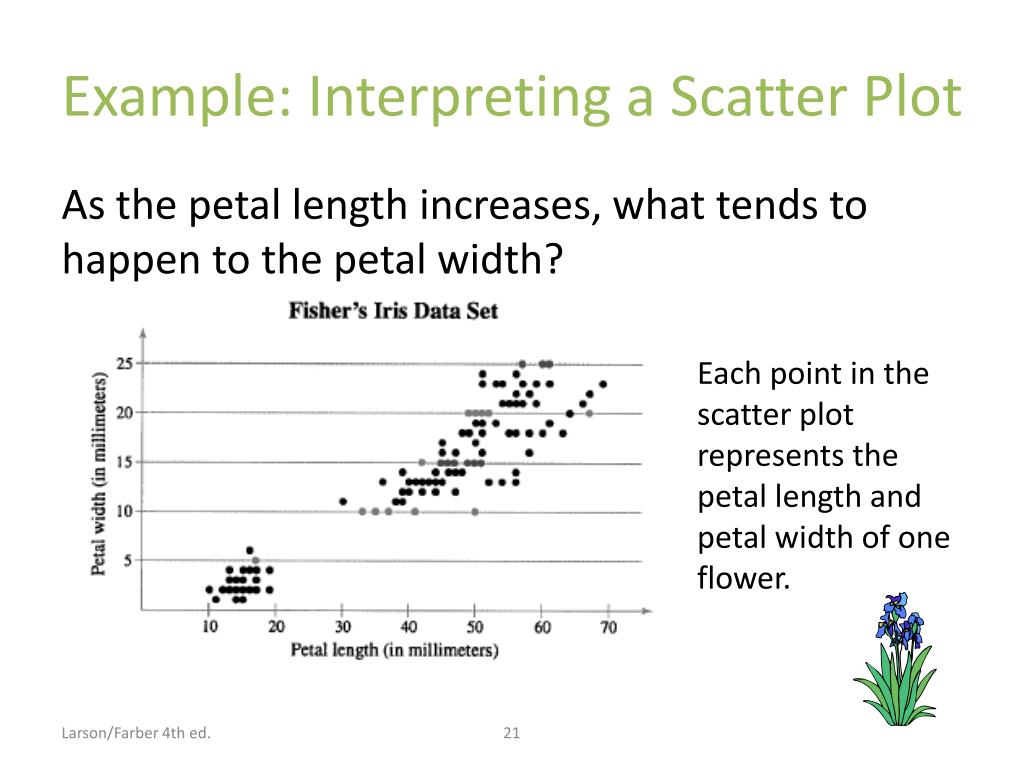 Example: Interpreting a Scatter Plot

As the petal length increases, what tends to happen to the petal width?

Fisher's Iris Data Set

Petal width (in millimeters)

25
20
15
10
5

10 20 30 40 50 60 70

Petal length (in millimeters)

Each point in the scatter plot represents the petal length and petal width of one flower.

Larson/Farber 4th ed.

21